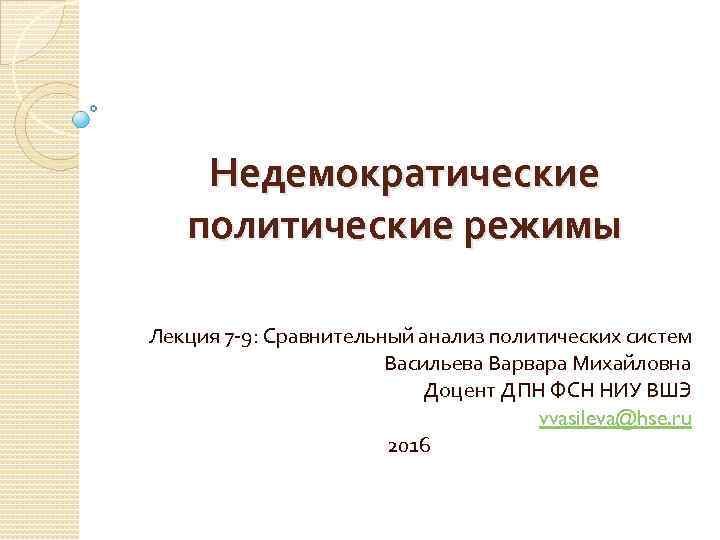 Недемократические политические режимы

Лекция 7-9: Сравнительный анализ политических систем
Васильева Варвара Михайловна
Доцент ДПН ФСН НИУ ВШЭ
vvasileva@hse.ru

2016